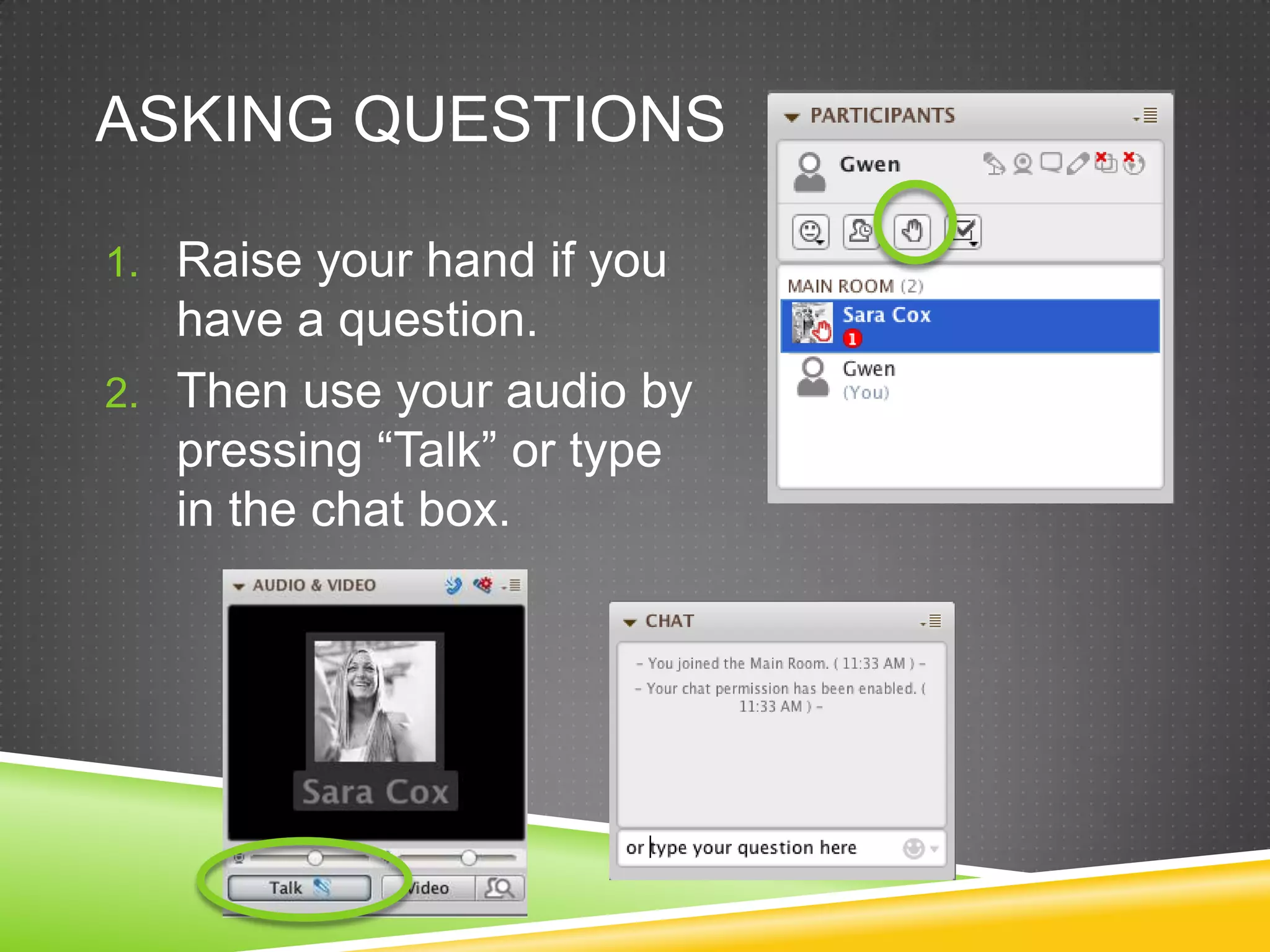 ASKING QUESTIONS

1. Raise your hand if you have a question.

2. Then use your audio by pressing “Talk” or type in the chat box.

PARTICIPANTS

Gwen

MAIN ROOM (2)

Sara Cox

1

Gwen
(You)

AUDIO & VIDEO

Sara Cox

Talk

Video

CHAT

– You joined the Main Room. ( 11:33 AM ) –

– Your chat permission has been enabled. ( 11:33 AM ) –

or type your question here